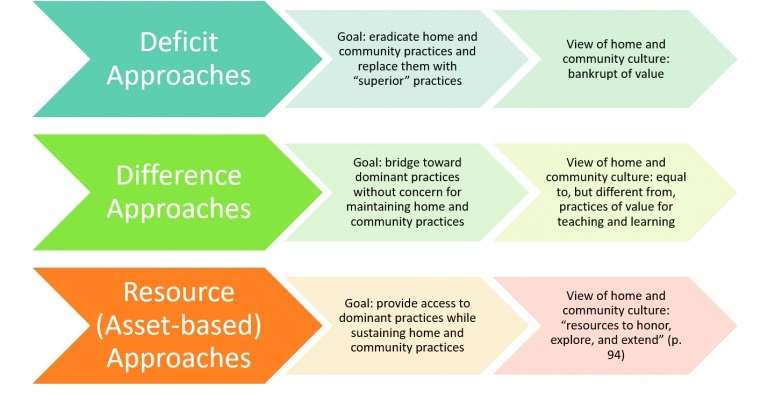 Deficit Approaches

Goal: eradicate home and community practices and replace them with "superior" practices

View of home and community culture: bankrupt of value

Difference Approaches

Goal: bridge toward dominant practices without concern for maintaining home and community practices

View of home and community culture: equal to, but different from, practices of value for teaching and learning

Resource (Asset-based) Approaches

Goal: provide access to dominant practices while sustaining home and community practices

View of home and community culture: "resources to honor, explore, and extend" (p. 94)